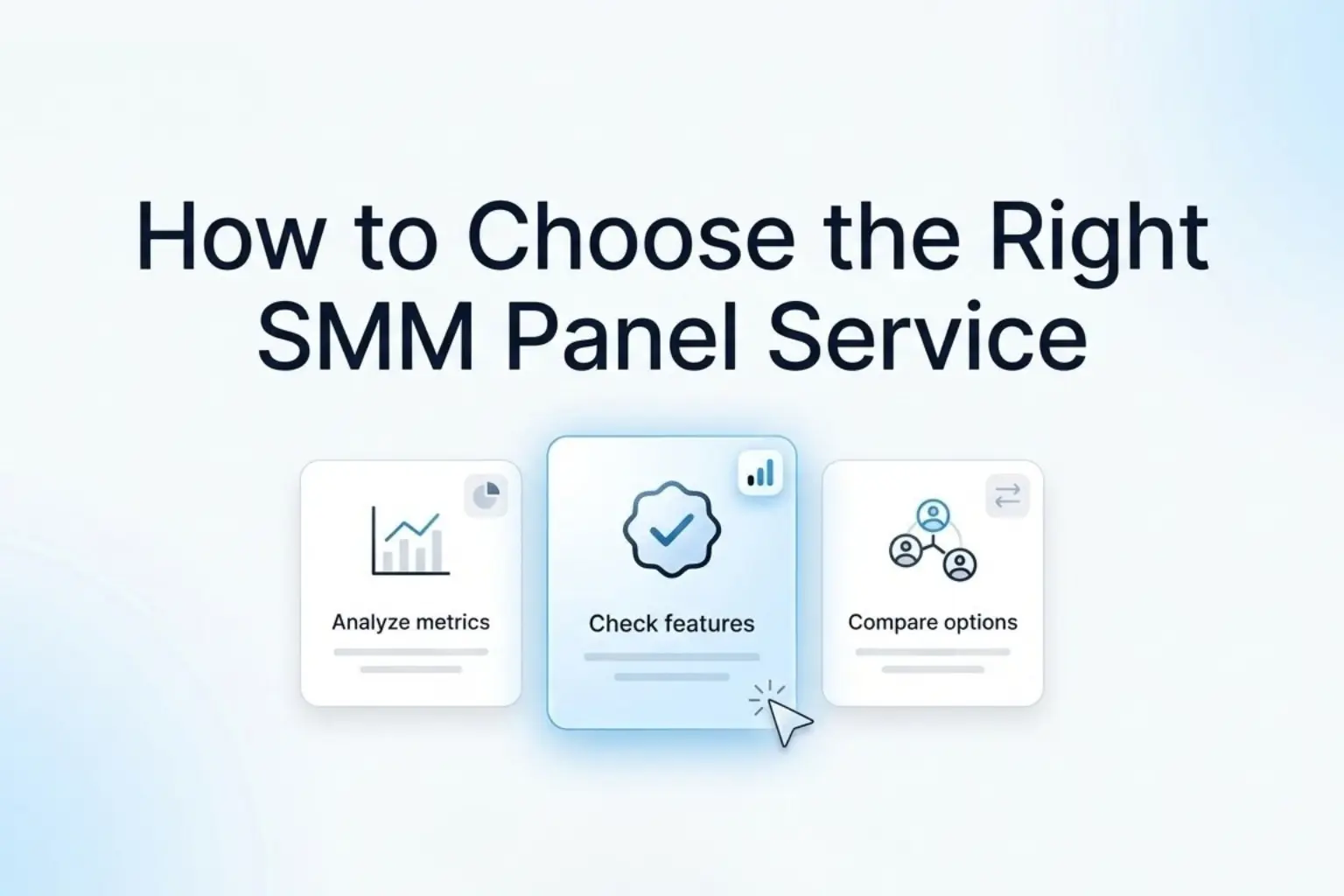 How to Choose the Right SMM Panel Service

Analyze metrics

Check features

Compare options